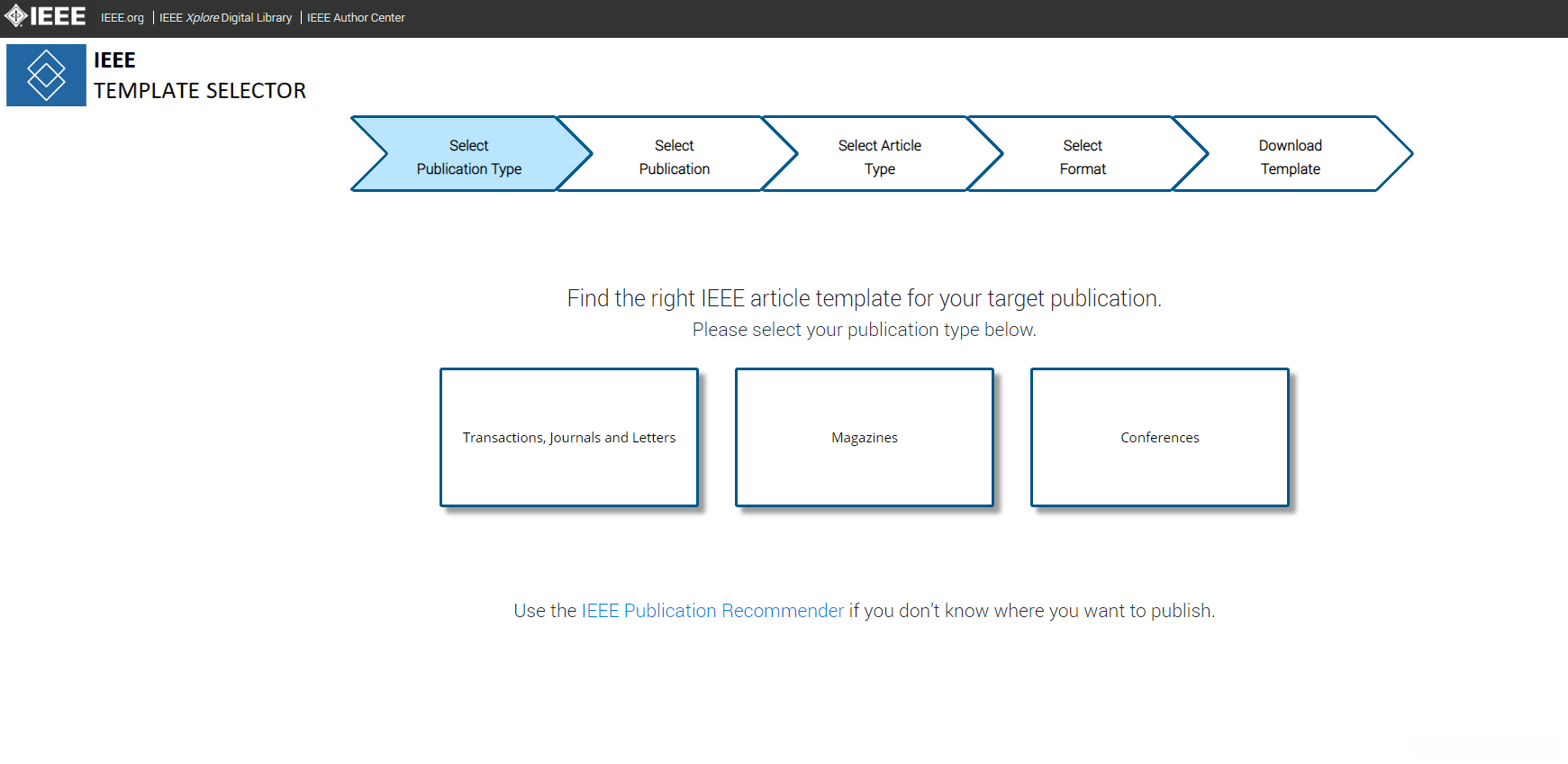 IEEE IEEE.org | IEEE Xplore Digital Library | IEEE Author Center

IEEE
TEMPLATE SELECTOR

Select Publication Type

Select Publication

Select Article Type

Select Format

Download Template

Find the right IEEE article template for your target publication.
Please select your publication type below.

Transactions, Journals and Letters

Magazines

Conferences

Use the IEEE Publication Recommender if you don't know where you want to publish.